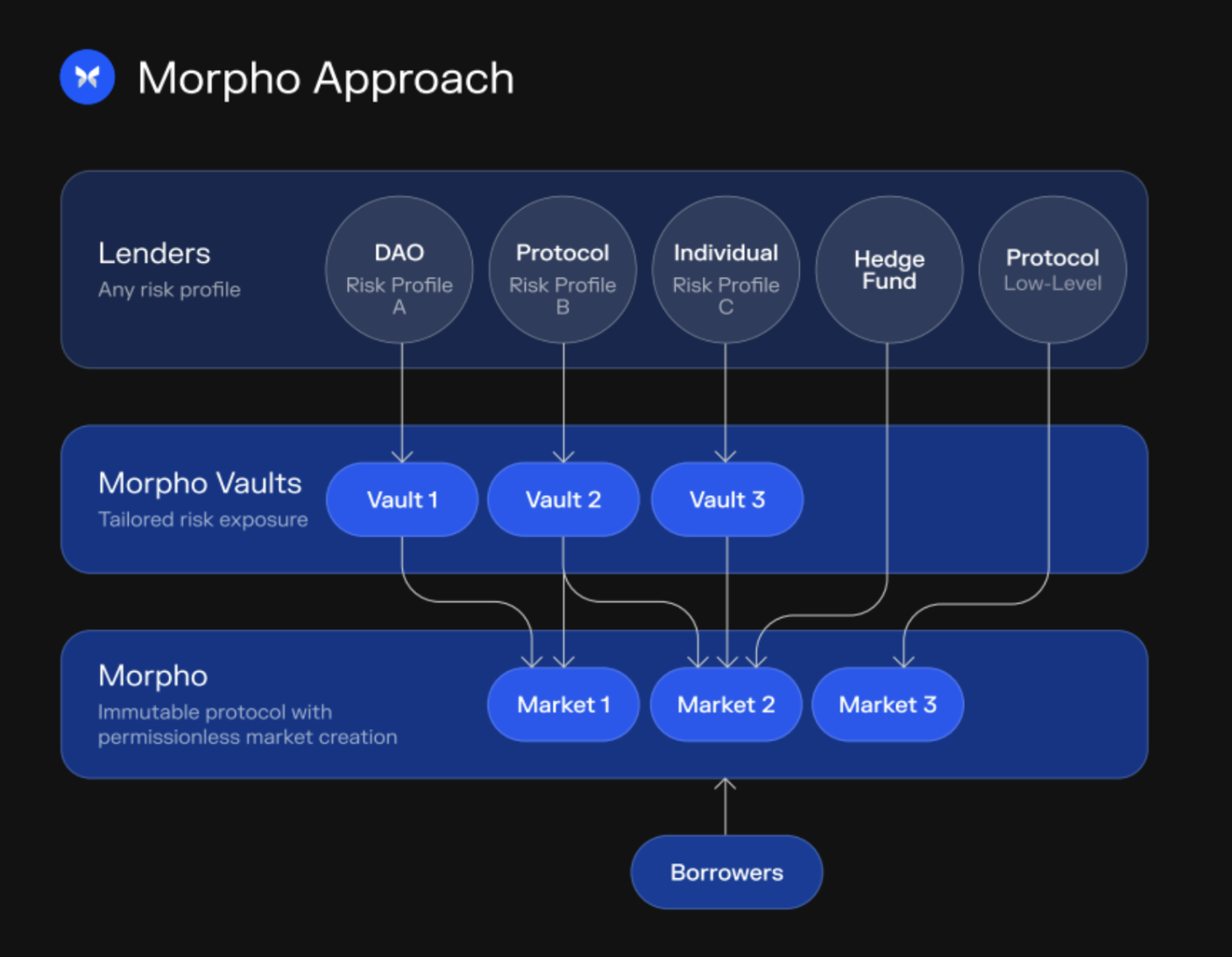 Morpho Approach

Lenders
Any risk profile

DAO
Risk Profile
A

Protocol
Risk Profile
B

Individual
Risk Profile
C

Hedge
Fund

Protocol
Low-Level

Morpho Vaults
Tailored risk exposure

Vault 1

Vault 2

Vault 3

Morpho
Immutable protocol with permissionless market creation

Market 1

Market 2

Market 3

Borrowers